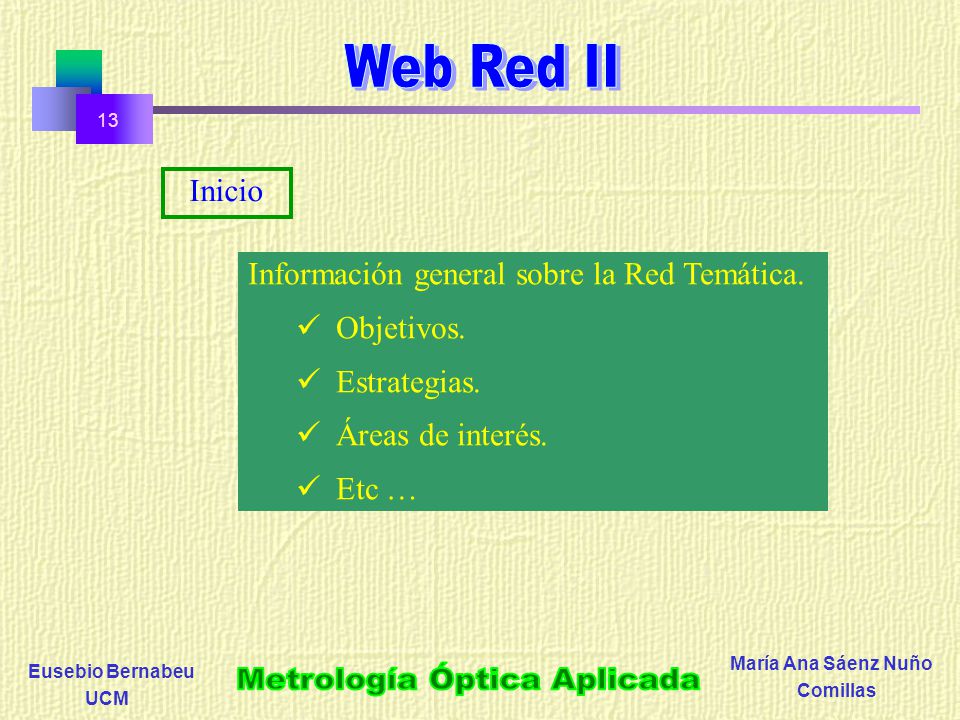 Web Red II

13

Inicio

Información general sobre la Red Temática.

✓ Objetivos.

✓ Estrategias.

✓ Áreas de interés.

✓ Etc …

Eusebio Bernabeu
UCM

Metrología Óptica Aplicada

María Ana Sáenz Nuño
Comillas